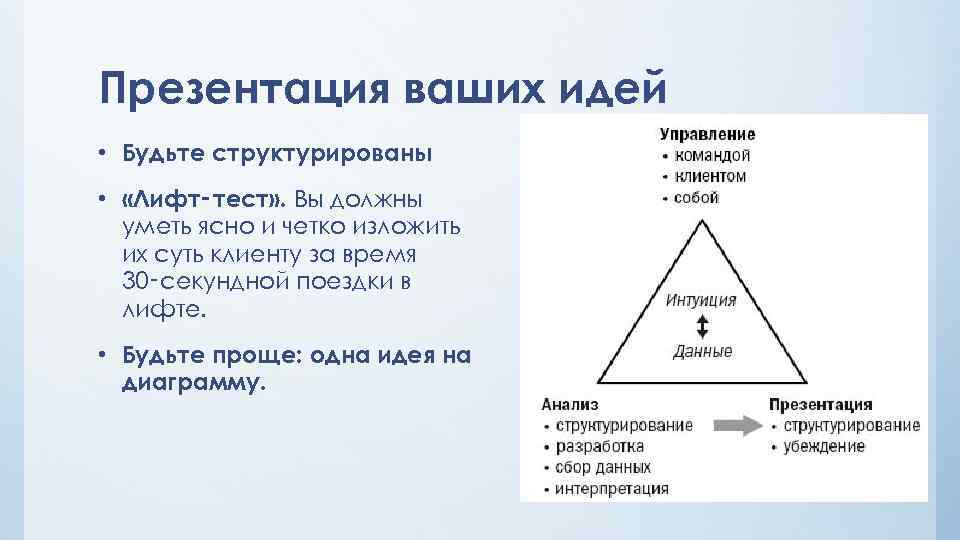 Презентация ваших идей

• Будьте структурированы

• «Лифт-тест». Вы должны уметь ясно и четко изложить их суть клиенту за время 30-секундной поездки в лифте.

• Будьте проще: одна идея на диаграмму.

Управление
• командой
• клиентом
• собой

Интуиция
Данные

Анализ
• структурирование
• разработка
• сбор данных
• интерпретация

Презентация
• структурирование
• убеждение